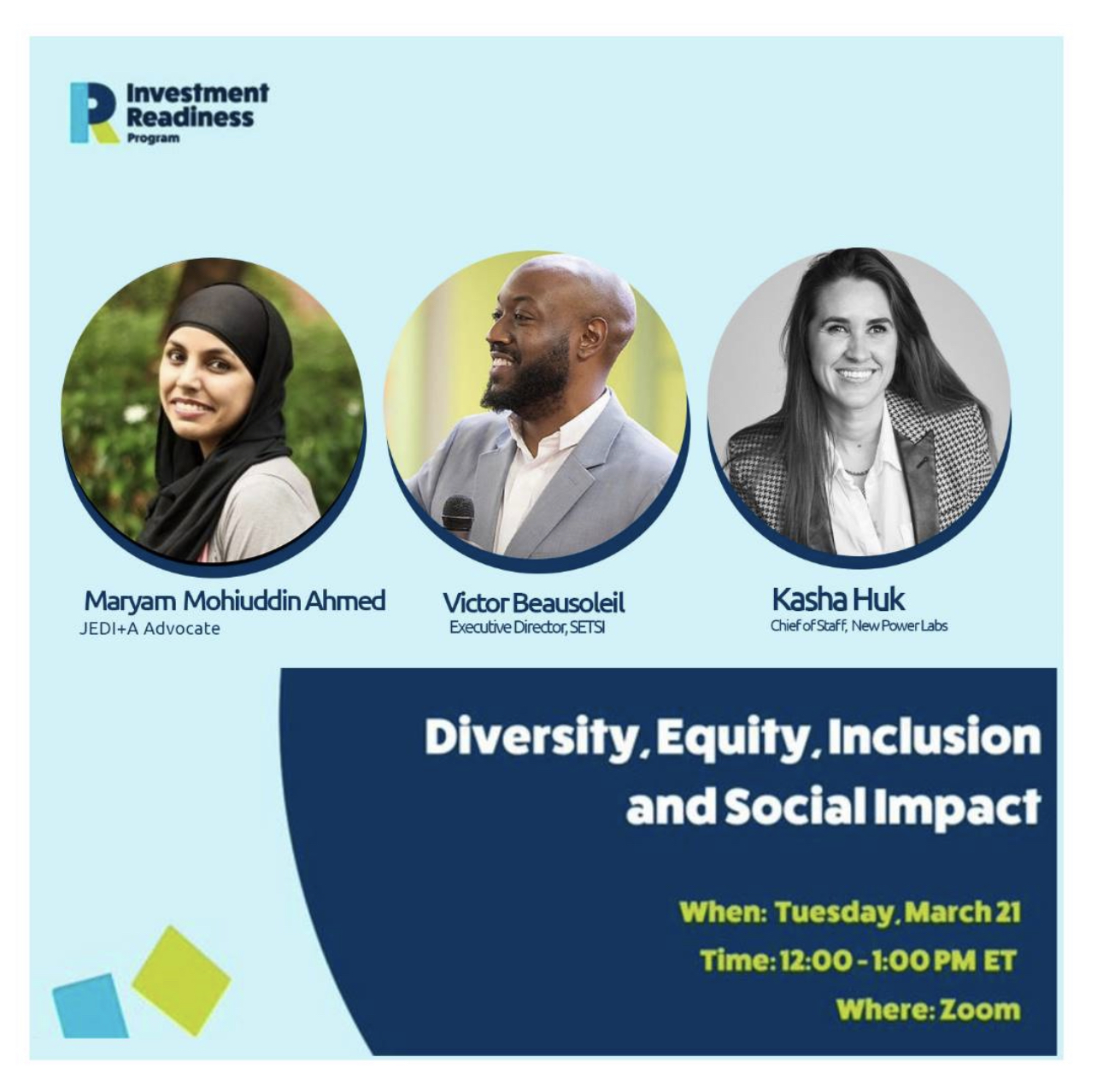 Investment Readiness Program

Maryam Mohiuddin Ahmed
JEDI+A Advocate

Victor Beausoleil
Executive Director, SETSI

Kasha Huk
Chief of Staff, New Power Labs

Diversity, Equity, Inclusion and Social Impact

When: Tuesday, March 21
Time: 12:00 - 1:00 PM ET
Where: Zoom